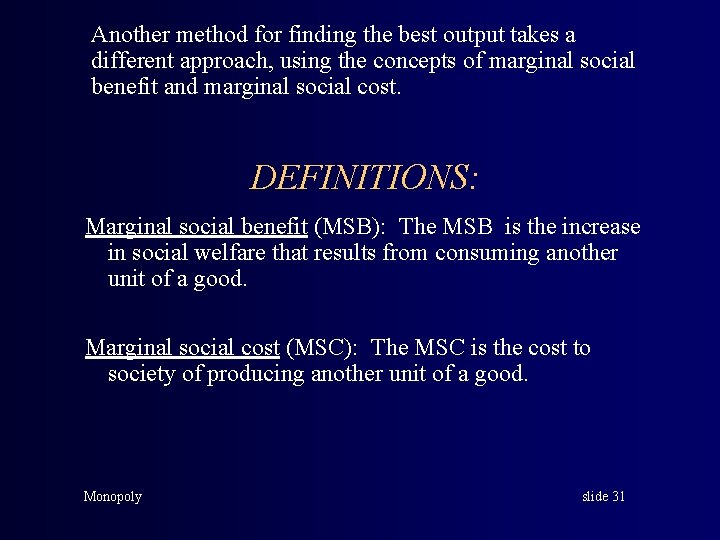 Another method for finding the best output takes a different approach, using the concepts of marginal social benefit and marginal social cost.

DEFINITIONS:

Marginal social benefit (MSB): The MSB is the increase in social welfare that results from consuming another unit of a good.

Marginal social cost (MSC): The MSC is the cost to society of producing another unit of a good.

Monopoly

slide 31